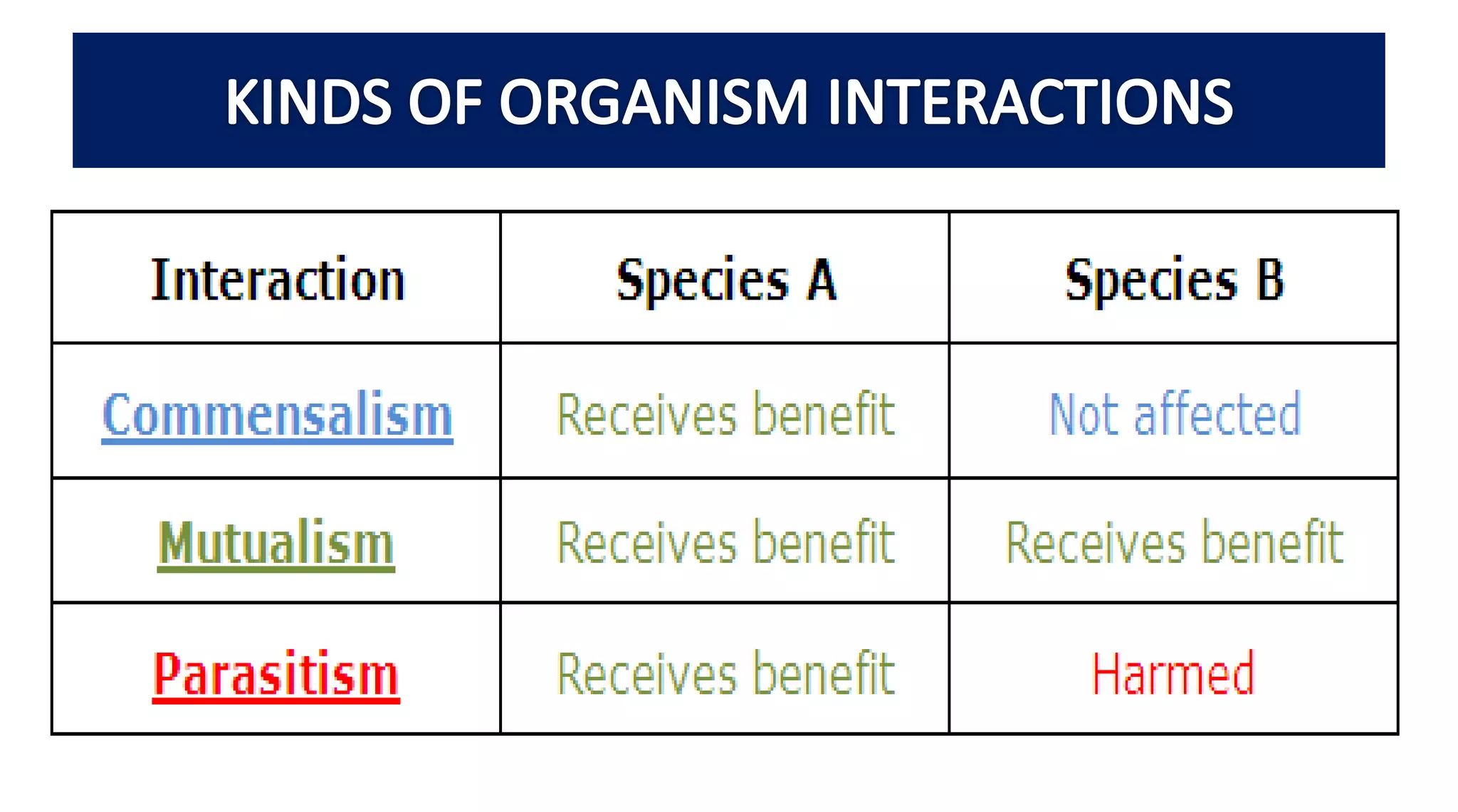 KINDS OF ORGANISM INTERACTIONS

| Interaction | Species A | Species B |
|---|---|---|
| Commensalism | Receives benefit | Not affected |
| Mutualism | Receives benefit | Receives benefit |
| Parasitism | Receives benefit | Harmed |